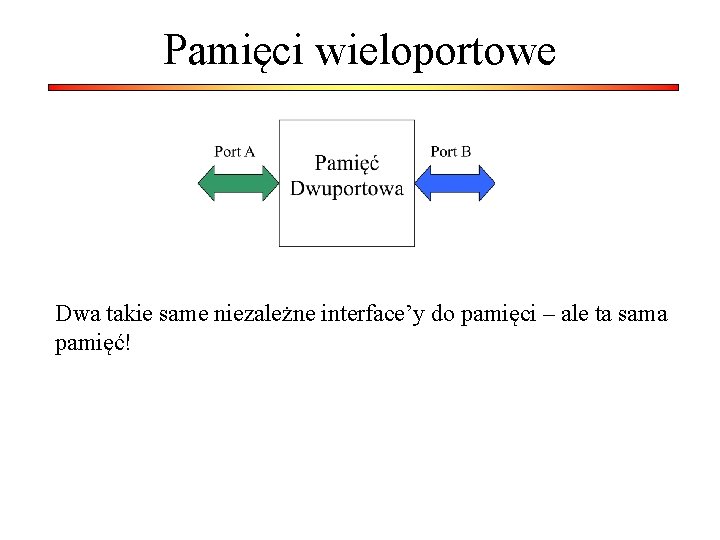 Pamięci wieloportowe

Port A

Pamięć Dwuportowa

Port B

Dwa takie same niezależne interface'y do pamięci – ale ta sama pamięć!